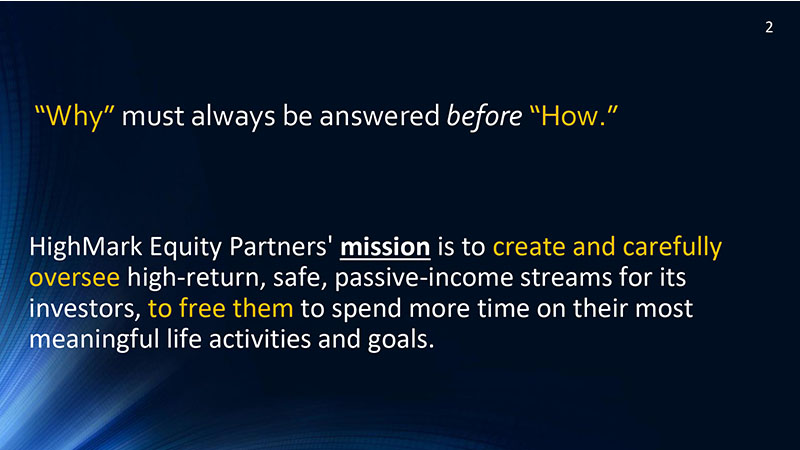 2

“Why” must always be answered before “How.”

HighMark Equity Partners' mission is to create and carefully oversee high-return, safe, passive-income streams for its investors, to free them to spend more time on their most meaningful life activities and goals.